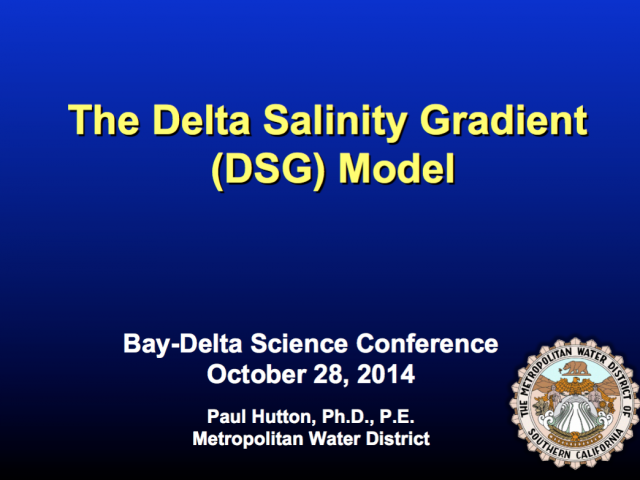 The Delta Salinity Gradient (DSG) Model

Bay-Delta Science Conference
October 28, 2014

Paul Hutton, Ph.D., P.E.
Metropolitan Water District

THE METROPOLITAN WATER DISTRICT OF SOUTHERN CALIFORNIA